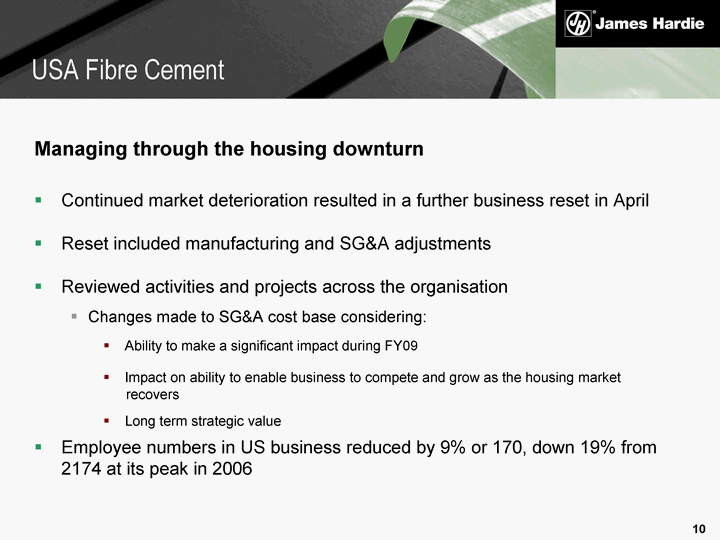 JH® James Hardie

USA Fibre Cement

Managing through the housing downturn

▪ Continued market deterioration resulted in a further business reset in April

▪ Reset included manufacturing and SG&A adjustments

▪ Reviewed activities and projects across the organisation

▪ Changes made to SG&A cost base considering:

▪ Ability to make a significant impact during FY09

▪ Impact on ability to enable business to compete and grow as the housing market recovers

▪ Long term strategic value

▪ Employee numbers in US business reduced by 9% or 170, down 19% from 2174 at its peak in 2006

10